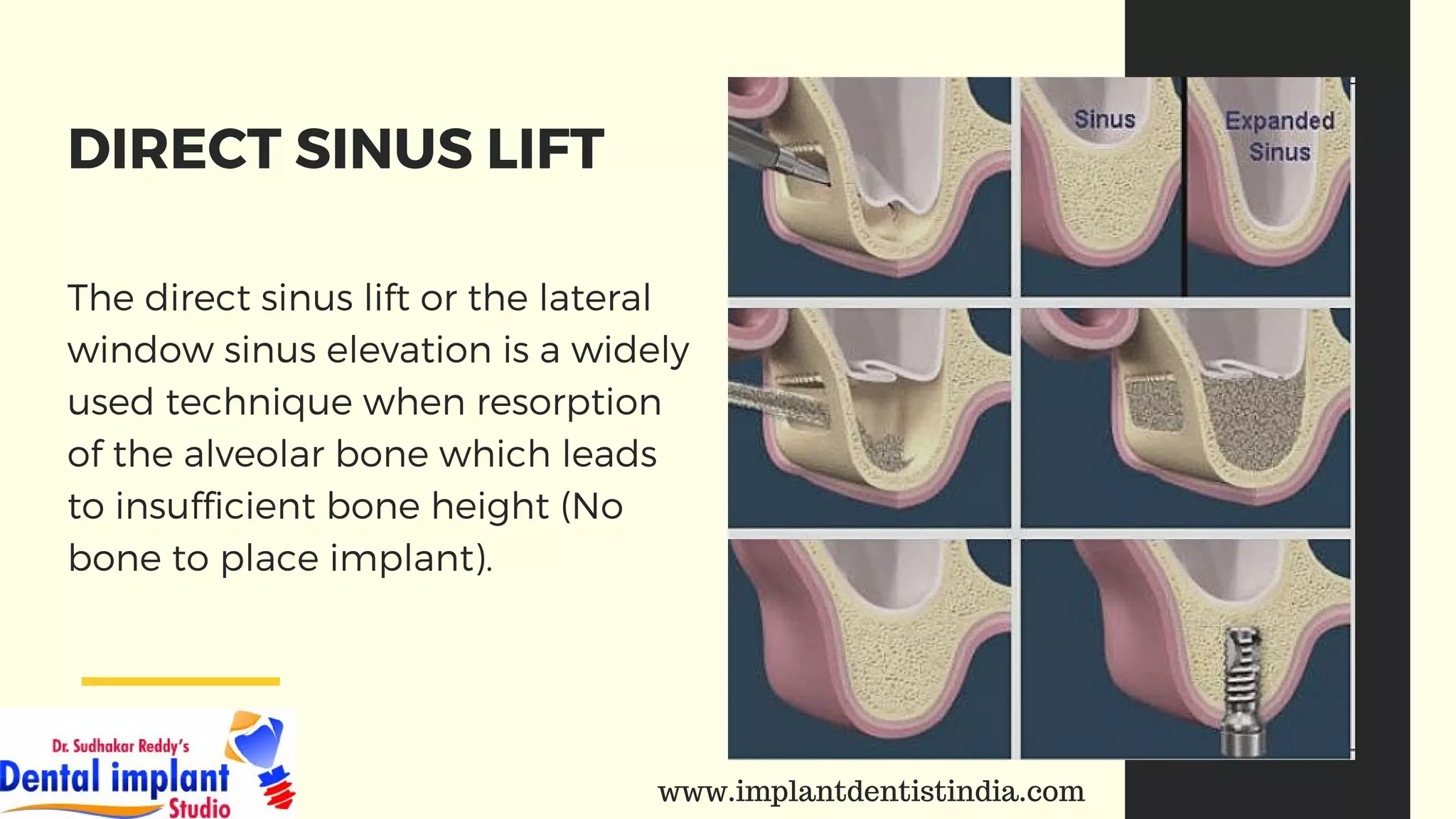 DIRECT SINUS LIFT

The direct sinus lift or the lateral window sinus elevation is a widely used technique when resorption of the alveolar bone which leads to insufficient bone height (No bone to place implant).

Sinus

Expanded Sinus

Dr. Sudhakar Reddy's
Dental implant
Studio

www.implantdentistindia.com